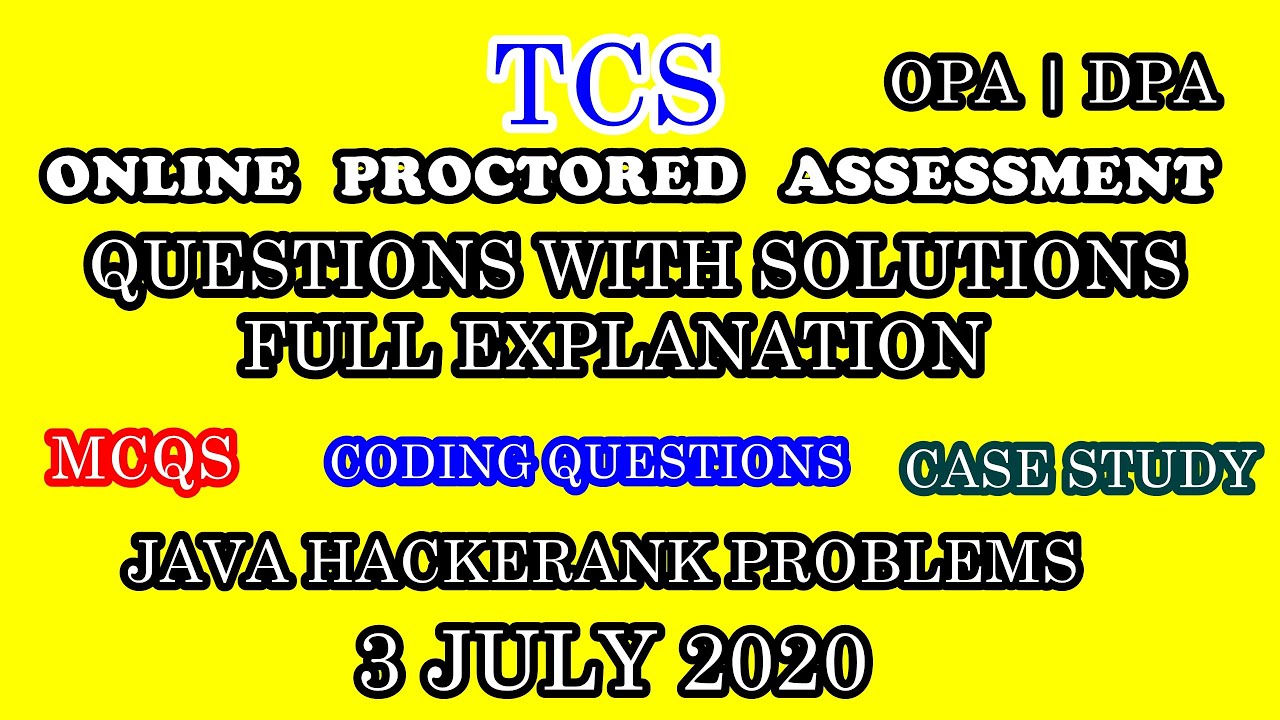 TCS

OPA | DPA

ONLINE PROCTORED ASSESSMENT

QUESTIONS WITH SOLUTIONS
FULL EXPLANATION

MCQS

CODING QUESTIONS

CASE STUDY

JAVA HACKERANK PROBLEMS

3 JULY 2020